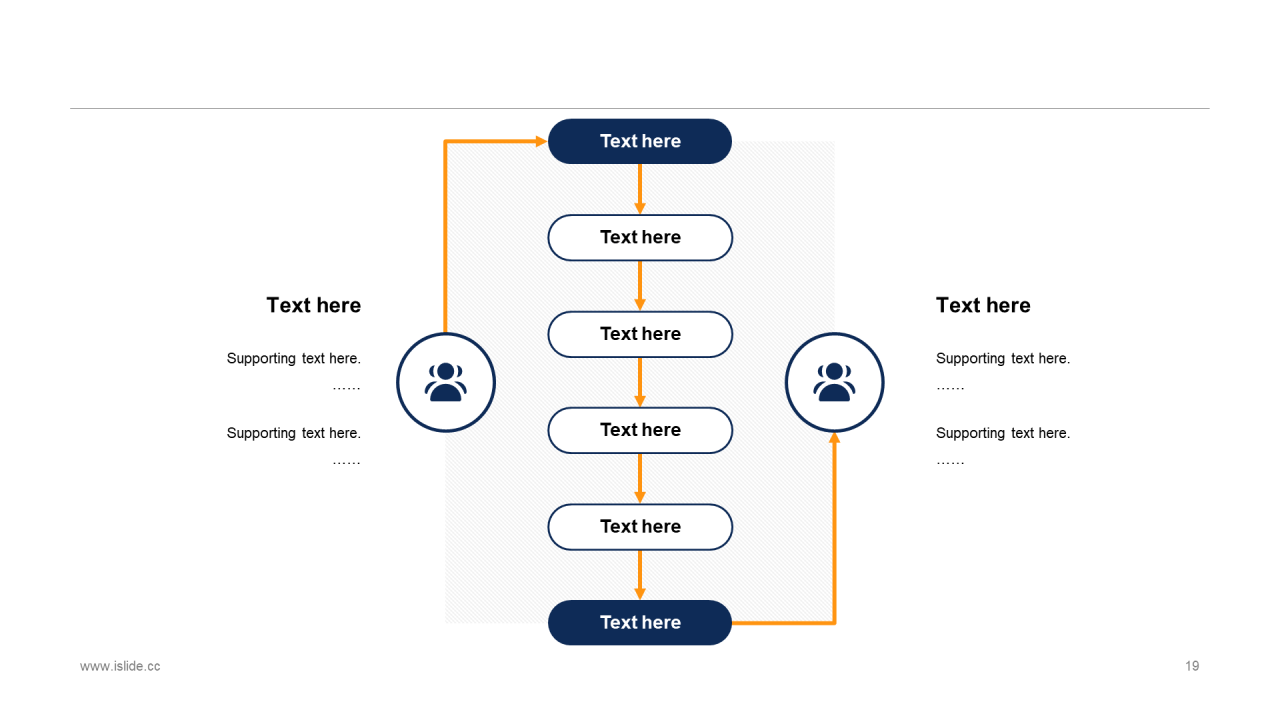 Text here

Supporting text here.
……

Supporting text here.
……

Text here

Text here

Text here

Text here

Text here

Text here

Text here

Supporting text here.
……

Supporting text here.
……

www.islide.cc

19